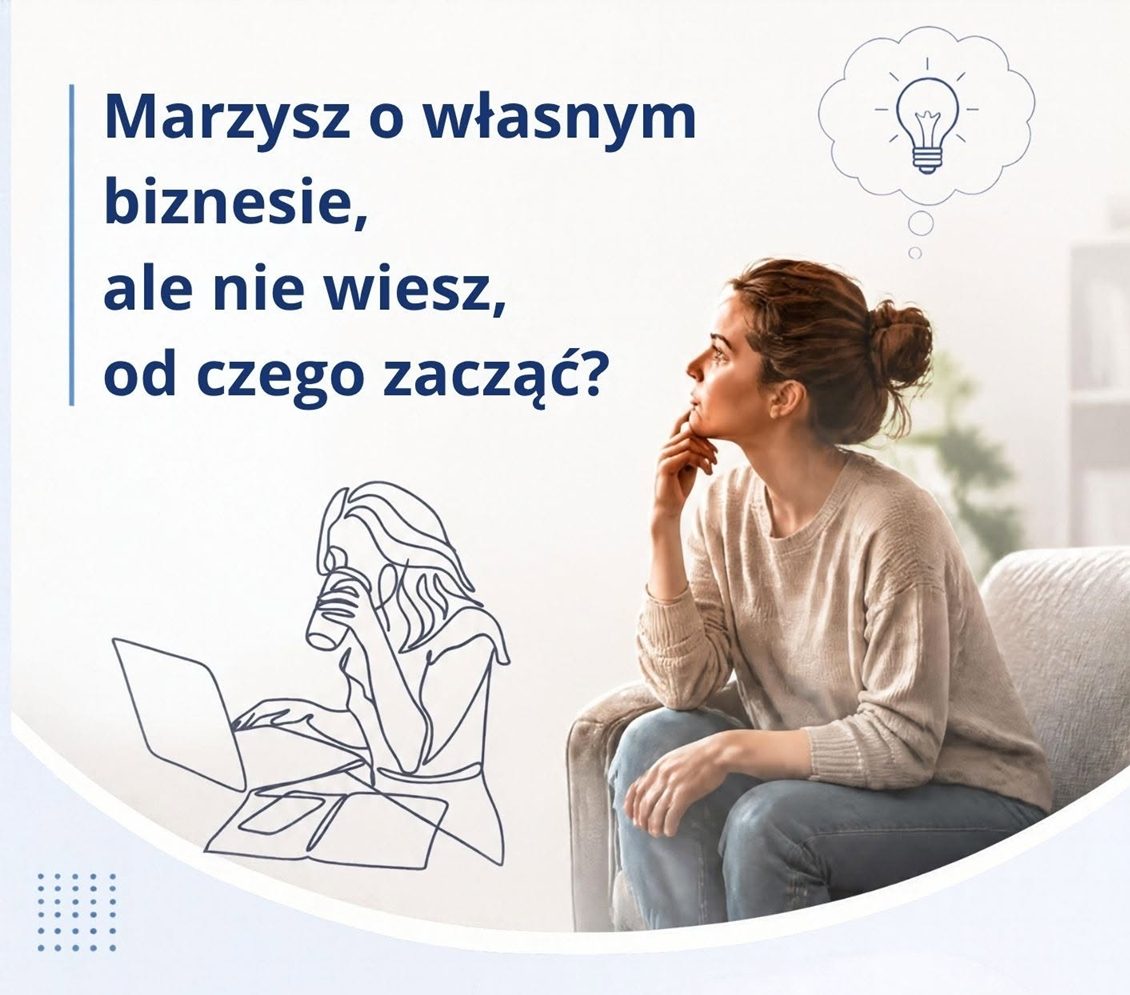 Marzysz o własnym
biznesie,
ale nie wiesz,
od czego zacząć?